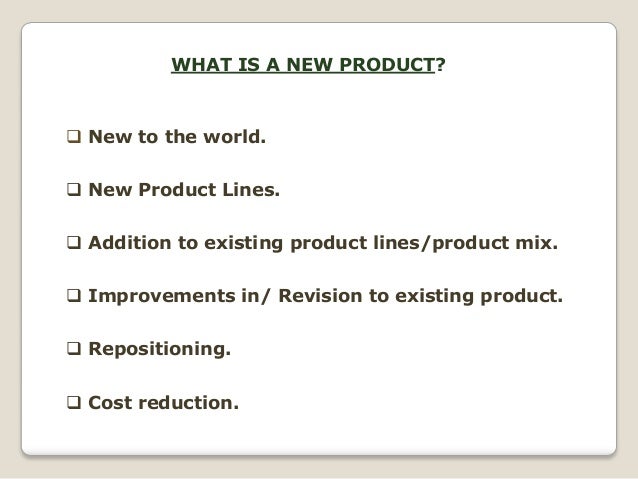 WHAT IS A NEW PRODUCT?

❑ New to the world.

❑ New Product Lines.

❑ Addition to existing product lines/product mix.

❑ Improvements in/ Revision to existing product.

❑ Repositioning.

❑ Cost reduction.